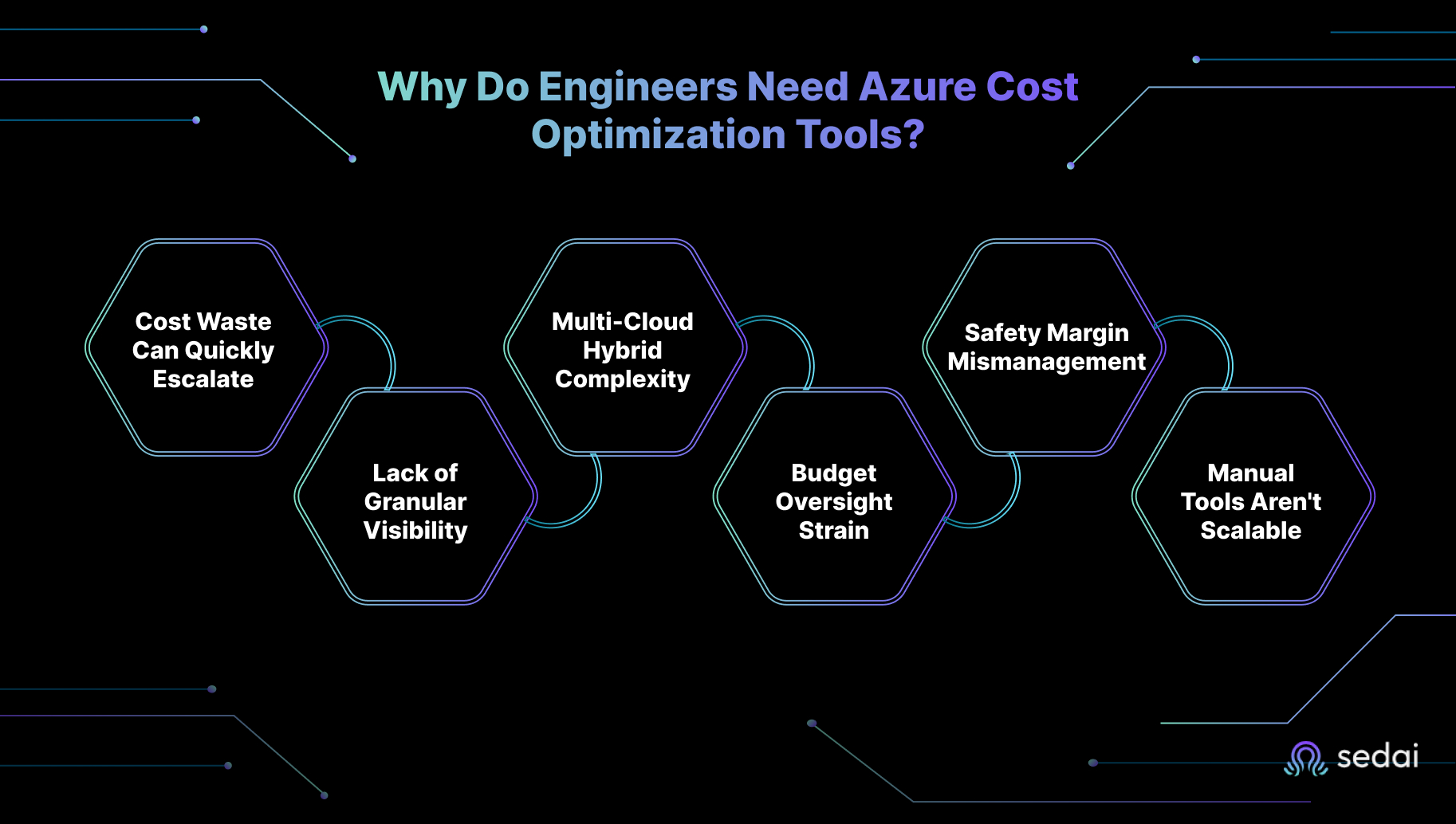 Why Do Engineers Need Azure Cost Optimization Tools?

Cost Waste Can Quickly Escalate

Lack of Granular Visibility

Multi-Cloud Hybrid Complexity

Budget Oversight Strain

Safety Margin Mismanagement

Manual Tools Aren't Scalable

sedai